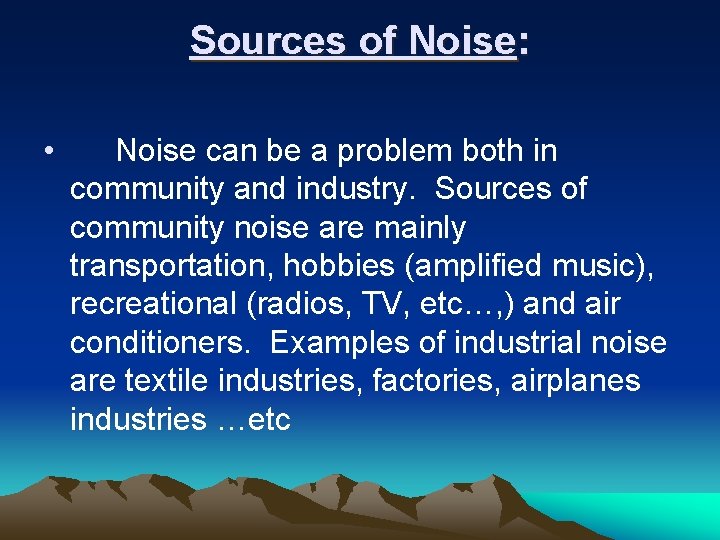 Sources of Noise:

• Noise can be a problem both in community and industry. Sources of community noise are mainly transportation, hobbies (amplified music), recreational (radios, TV, etc…,) and air conditioners. Examples of industrial noise are textile industries, factories, airplanes industries …etc